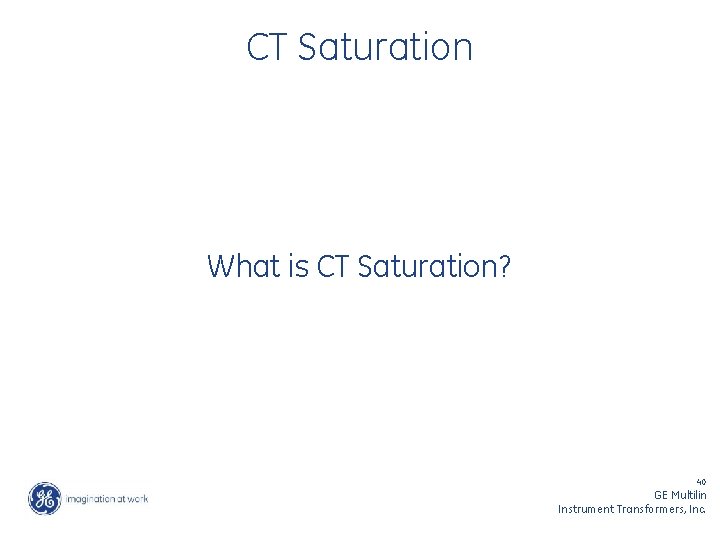 CT Saturation

What is CT Saturation?

GE

imagination at work

40
GE Multilin
Instrument Transformers, Inc.